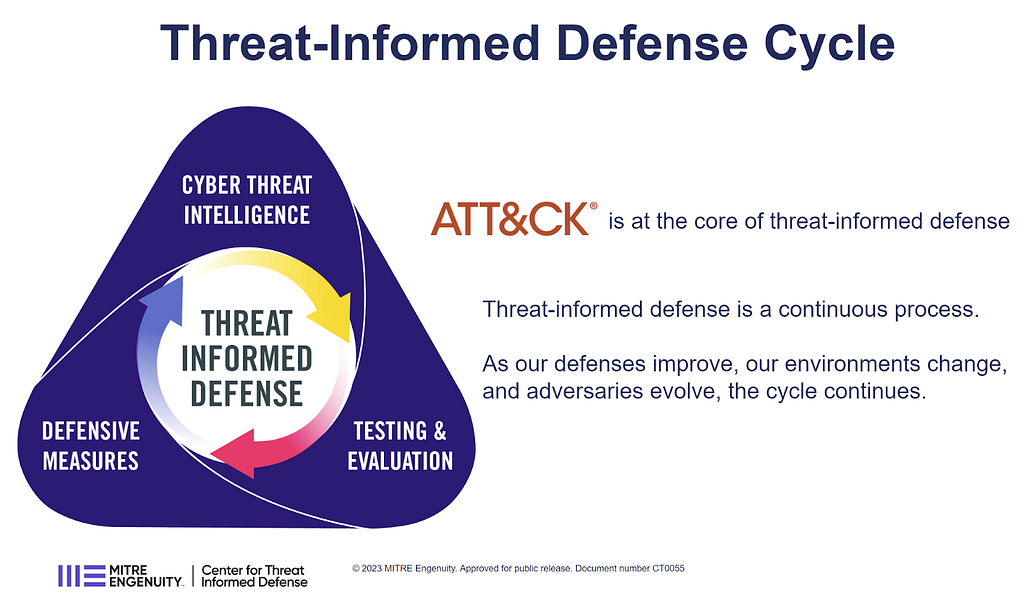 Threat-Informed Defense Cycle

CYBER THREAT INTELLIGENCE

THREAT INFORMED DEFENSE

DEFENSIVE MEASURES

TESTING & EVALUATION

ATT&CK® is at the core of threat-informed defense

Threat-informed defense is a continuous process.

As our defenses improve, our environments change, and adversaries evolve, the cycle continues.

MITRE ENGENUITY | Center for Threat Informed Defense

© 2023 MITRE Engenuity. Approved for public release. Document number CT0055